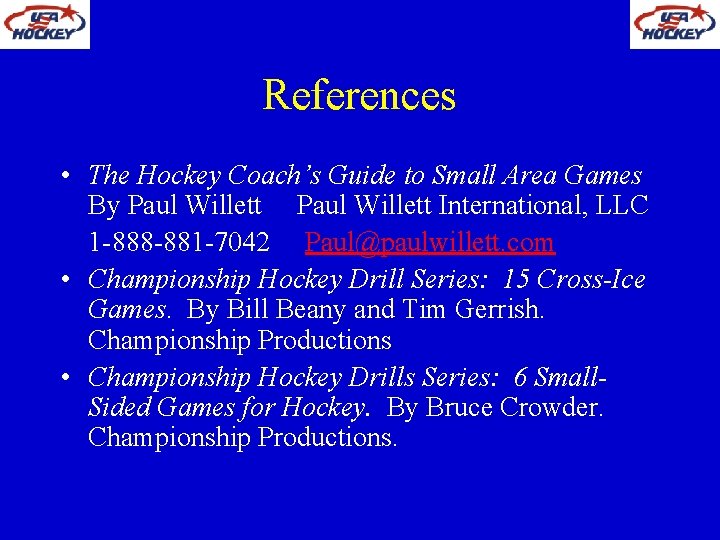 USA HOCKEY

USA HOCKEY

References

• The Hockey Coach's Guide to Small Area Games By Paul Willett Paul Willett International, LLC 1-888-881-7042 Paul@paulwillett.com

• Championship Hockey Drill Series: 15 Cross-Ice Games. By Bill Beany and Tim Gerrish. Championship Productions

• Championship Hockey Drills Series: 6 Small-Sided Games for Hockey. By Bruce Crowder. Championship Productions.